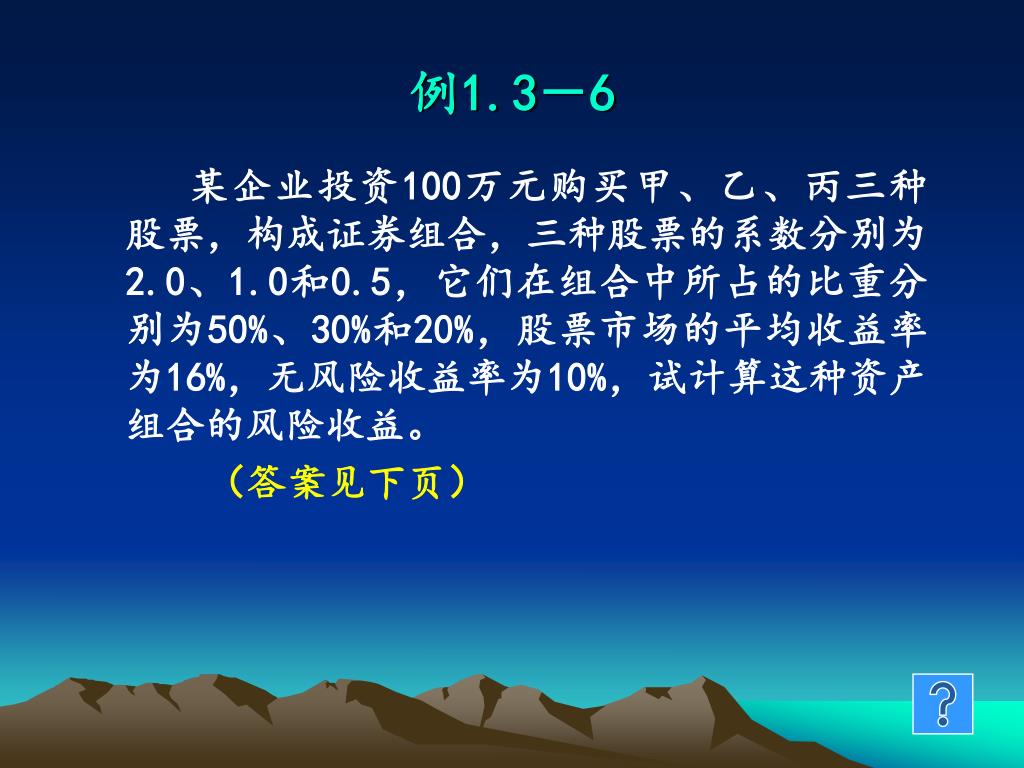 例1.3—6

某企业投资100万元购买甲、乙、丙三种股票，构成证券组合，三种股票的系数分别为2.0、1.0和0.5，它们在组合中所占的比重分别为50%、30%和20%，股票市场的平均收益率为16%，无风险收益率为10%，试计算这种资产组合的风险收益。

（答案见下页）

?